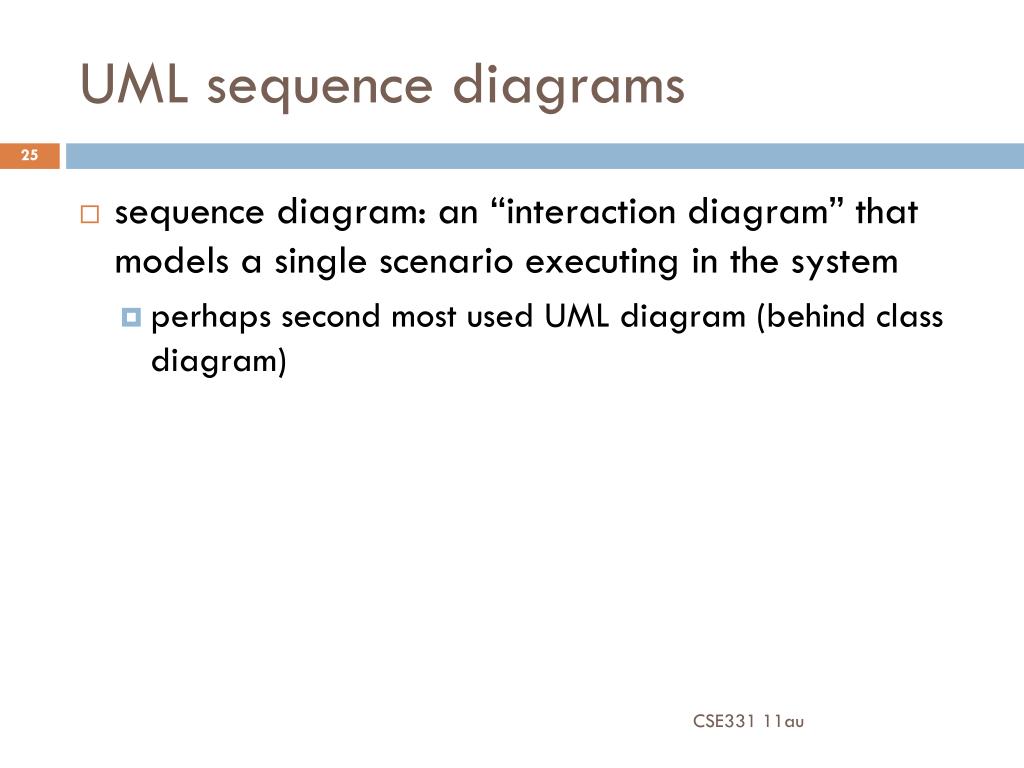 UML sequence diagrams

25

sequence diagram: an “interaction diagram” that models a single scenario executing in the system

perhaps second most used UML diagram (behind class diagram)

CSE331 11au